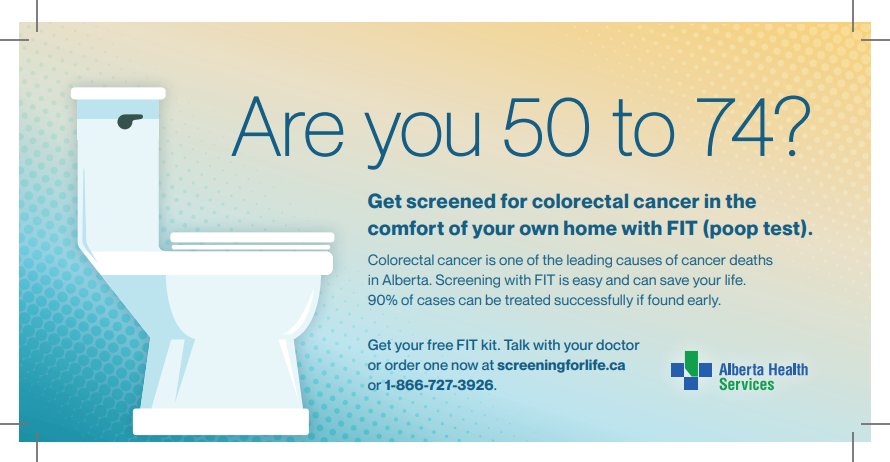 Are you 50 to 74?

Get screened for colorectal cancer in the comfort of your own home with FIT (poop test).

Colorectal cancer is one of the leading causes of cancer deaths in Alberta. Screening with FIT is easy and can save your life. 90% of cases can be treated successfully if found early.

Get your free FIT kit. Talk with your doctor or order one now at screeningforlife.ca or 1-866-727-3926.

Alberta Health Services